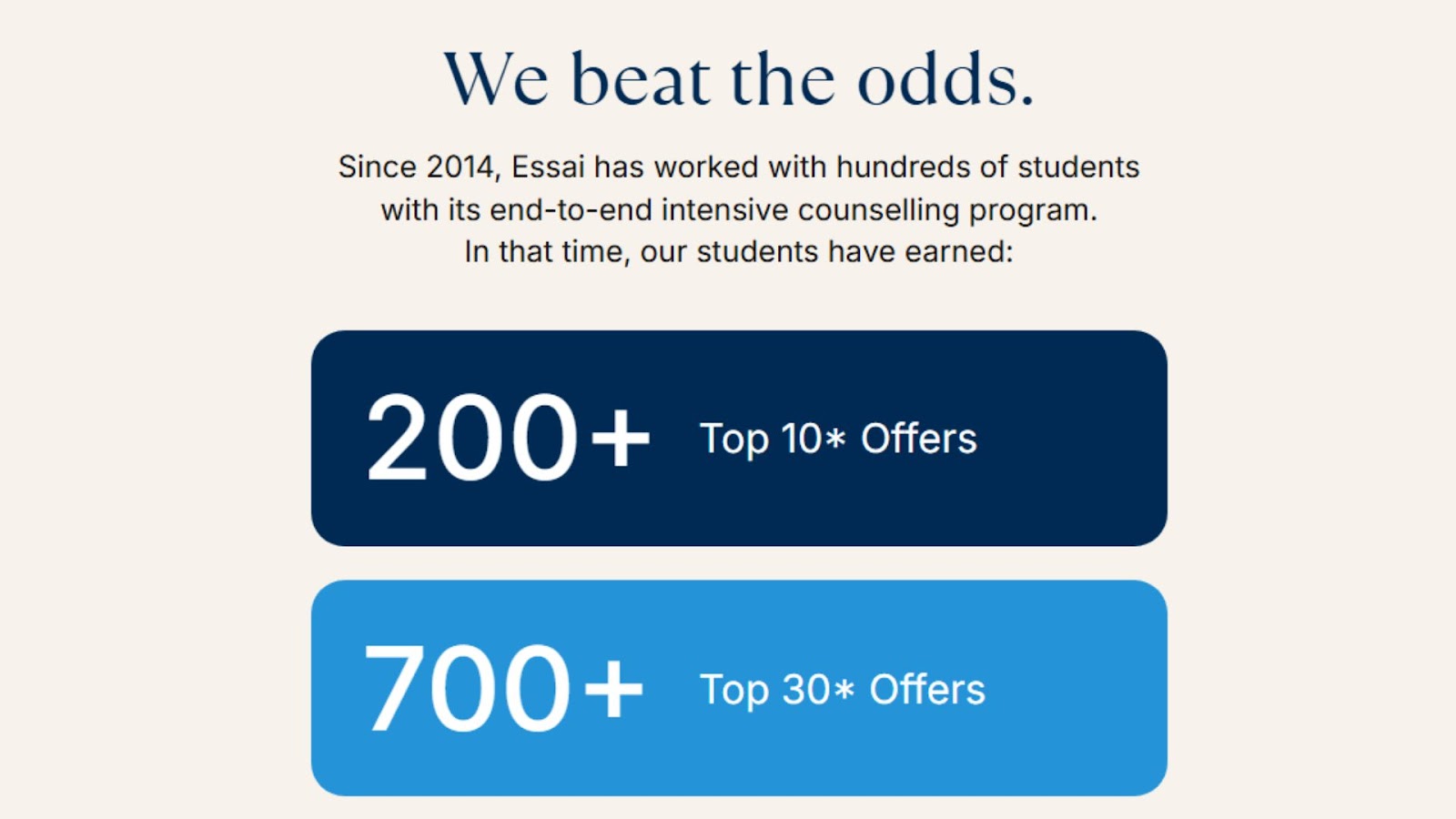 We beat the odds.

Since 2014, Essai has worked with hundreds of students with its end-to-end intensive counselling program. In that time, our students have earned:

200+ Top 10* Offers

700+ Top 30* Offers